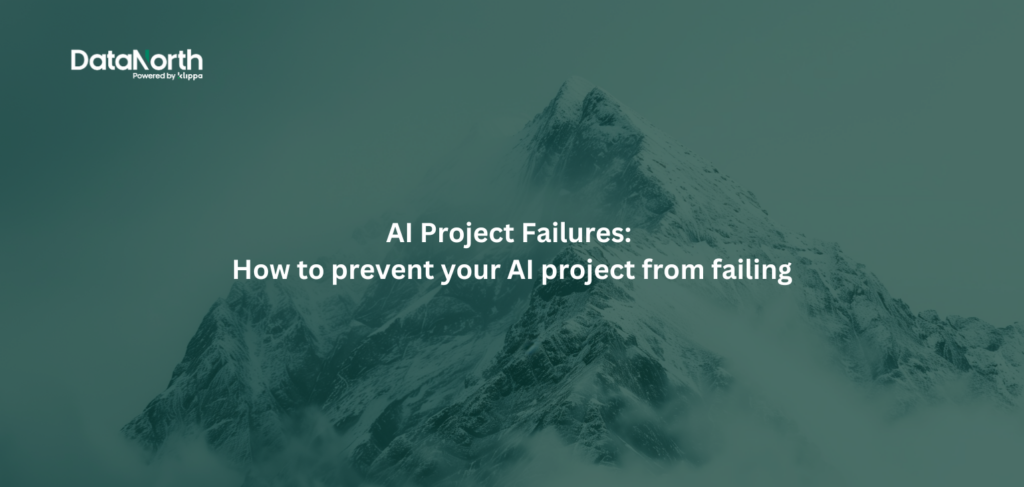 DataNorth
Powered by klippa

AI Project Failures:
How to prevent your AI project from failing